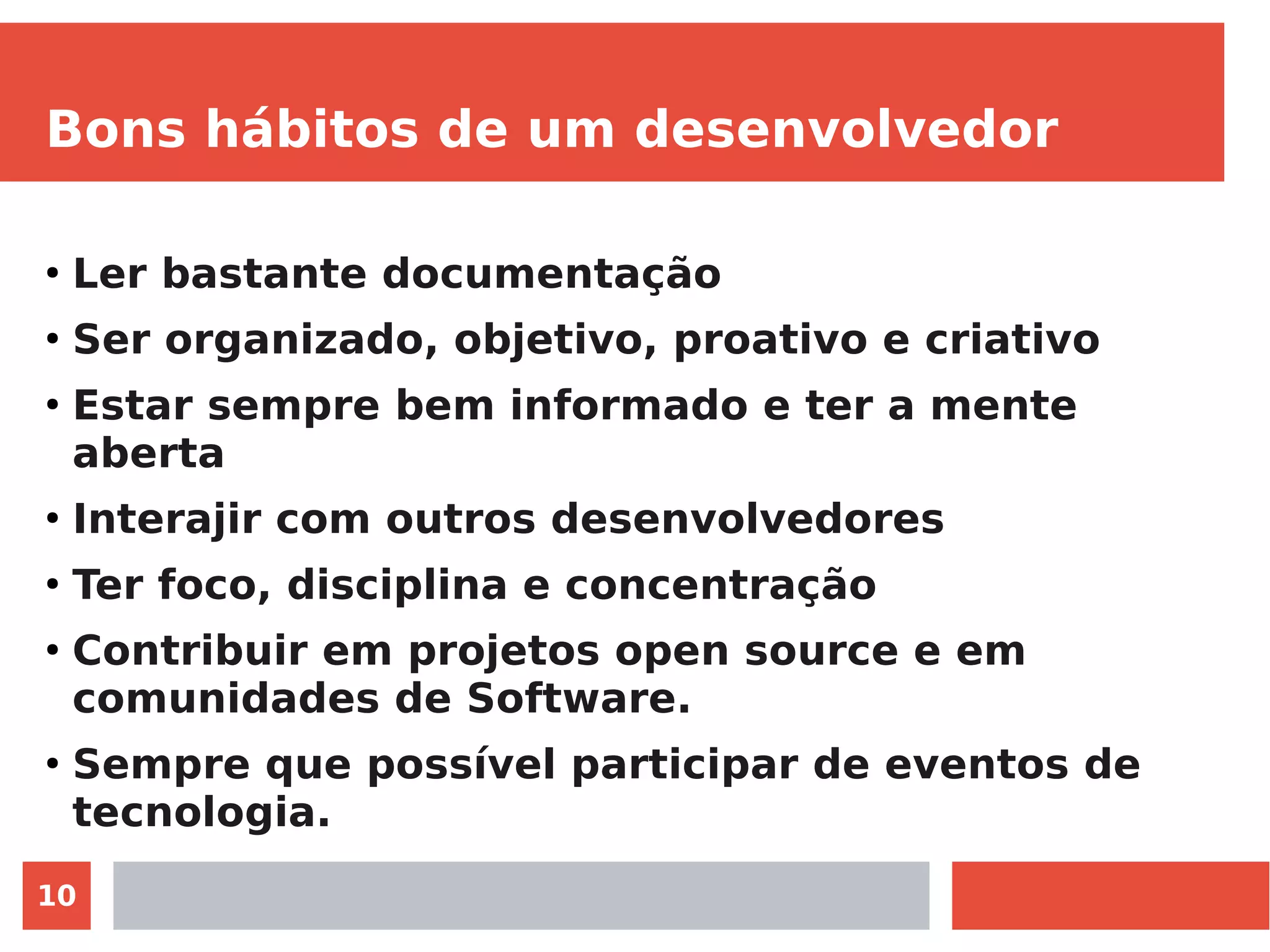 Bons hábitos de um desenvolvedor

• Ler bastante documentação
• Ser organizado, objetivo, proativo e criativo
• Estar sempre bem informado e ter a mente aberta
• Interajir com outros desenvolvedores
• Ter foco, disciplina e concentração
• Contribuir em projetos open source e em comunidades de Software.
• Sempre que possível participar de eventos de tecnologia.

10